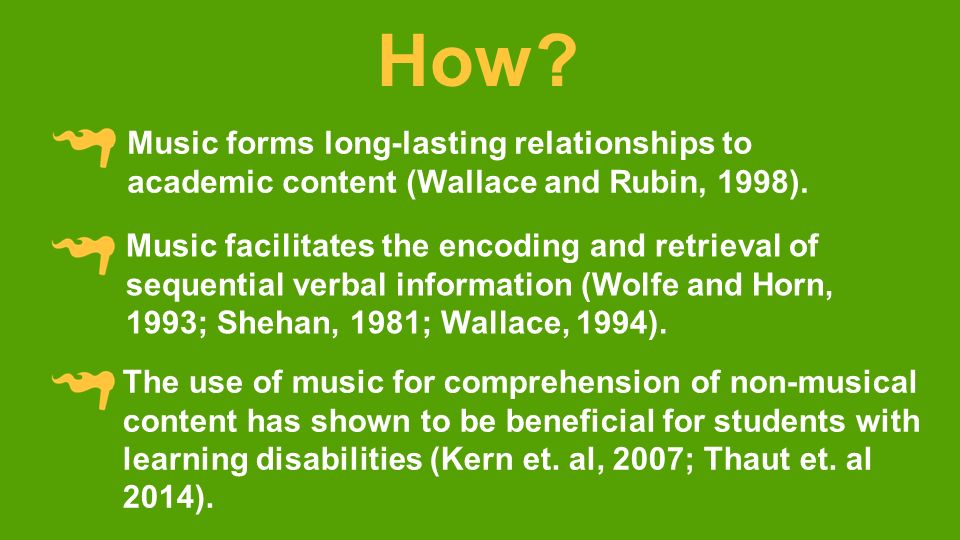 How?

Music forms long-lasting relationships to academic content (Wallace and Rubin, 1998).

Music facilitates the encoding and retrieval of sequential verbal information (Wolfe and Horn, 1993; Shehan, 1981; Wallace, 1994).

The use of music for comprehension of non-musical content has shown to be beneficial for students with learning disabilities (Kern et. al, 2007; Thaut et. al 2014).